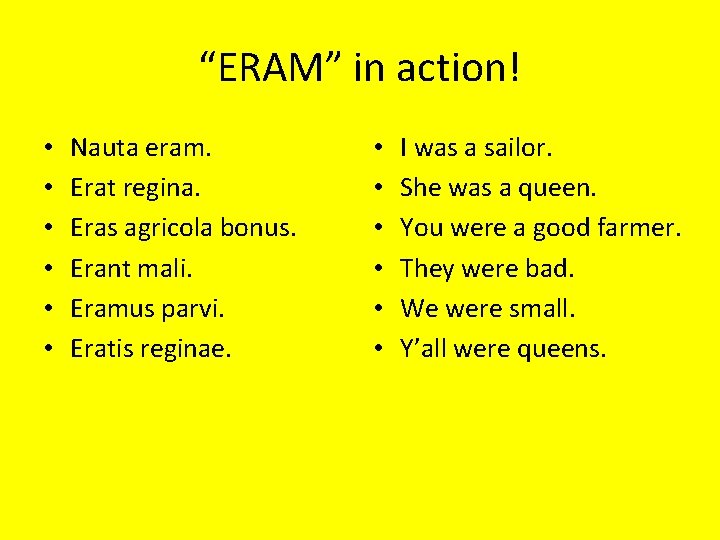 “ERAM” in action!

• Nauta eram.
• Erat regina.
• Eras agricola bonus.
• Erant mali.
• Eramus parvi.
• Eratis reginae.

• I was a sailor.
• She was a queen.
• You were a good farmer.
• They were bad.
• We were small.
• Y’all were queens.